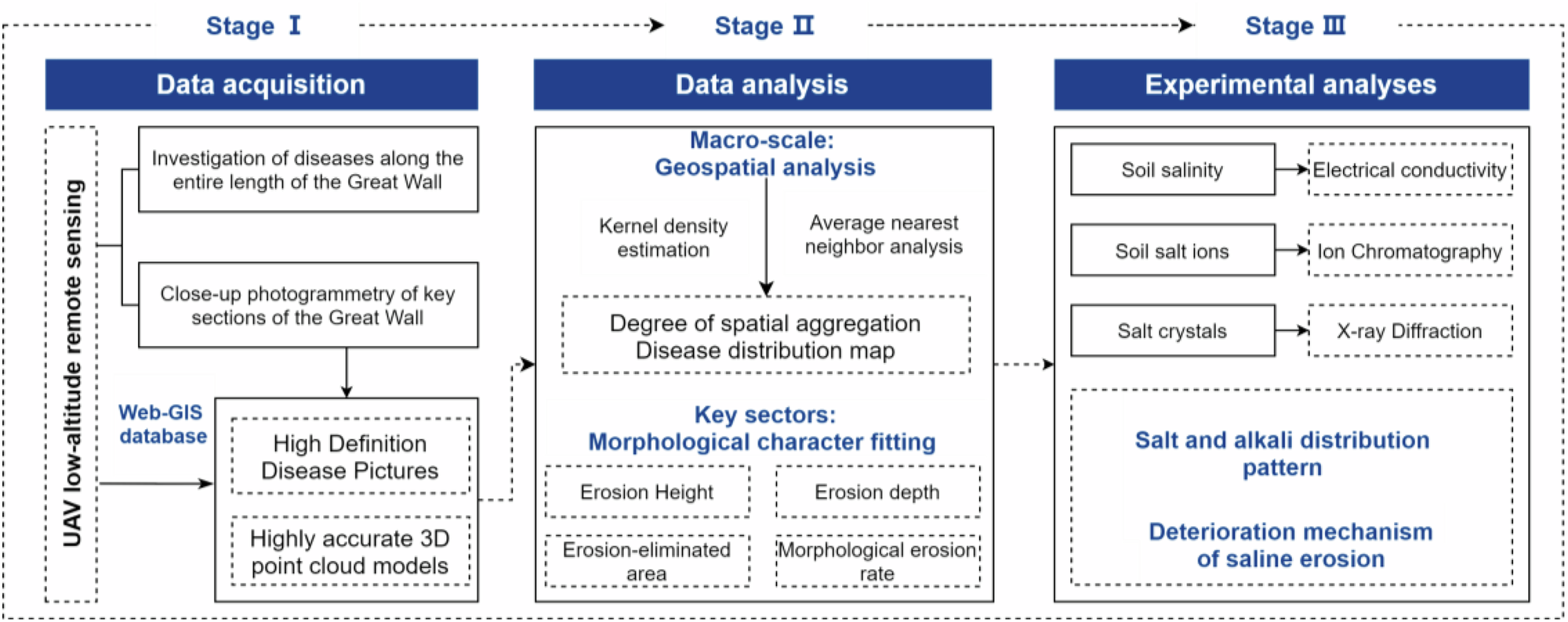 Stage Ⅰ

Stage Ⅱ

Stage Ⅲ

Data acquisition

UAV low-altitude remote sensing

Investigation of diseases along the entire length of the Great Wall

Close-up photogrammetry of key sections of the Great Wall

Web-GIS database

High Definition Disease Pictures

Highly accurate 3D point cloud models

Data analysis

Macro-scale: Geospatial analysis

Kernel density estimation

Average nearest neighbor analysis

Degree of spatial aggregation Disease distribution map

Key sectors: Morphological character fitting

Erosion Height

Erosion depth

Erosion-eliminated area

Morphological erosion rate

Experimental analyses

Soil salinity

Electrical conductivity

Soil salt ions

Ion Chromatography

Salt crystals

X-ray Diffraction

Salt and alkali distribution pattern

Deterioration mechanism of saline erosion